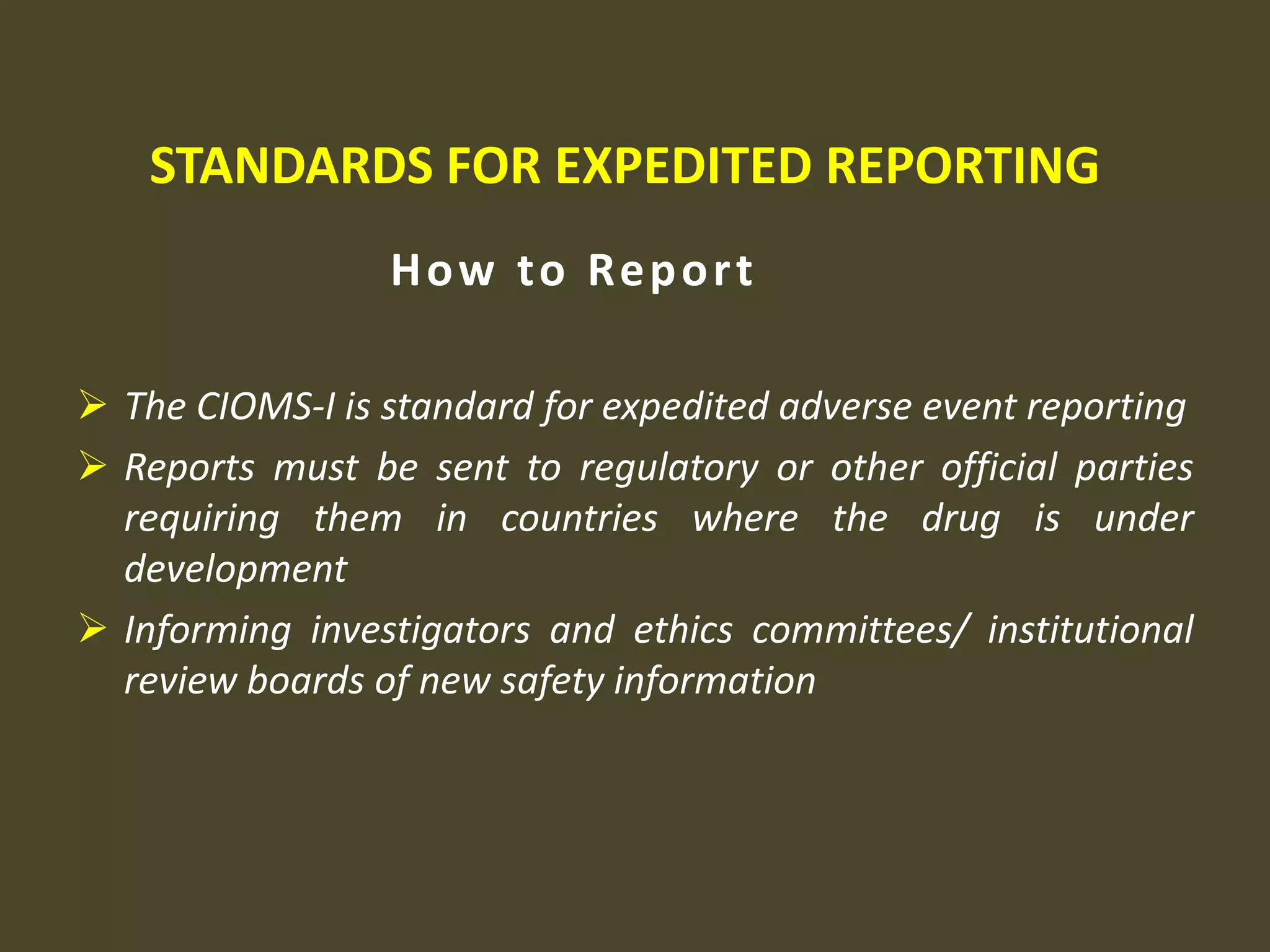 STANDARDS FOR EXPEDITED REPORTING

How to Report

➢ The CIOMS-I is standard for expedited adverse event reporting

➢ Reports must be sent to regulatory or other official parties requiring them in countries where the drug is under development

➢ Informing investigators and ethics committees/ institutional review boards of new safety information